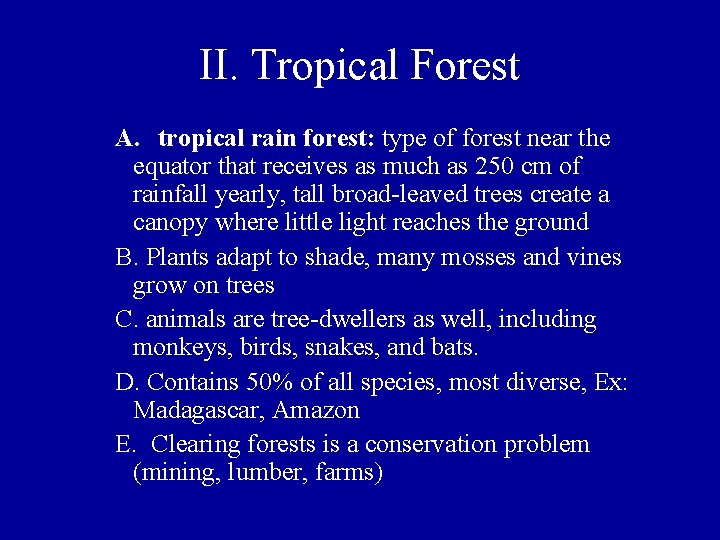 II. Tropical Forest

A. tropical rain forest: type of forest near the equator that receives as much as 250 cm of rainfall yearly, tall broad-leaved trees create a canopy where little light reaches the ground

B. Plants adapt to shade, many mosses and vines grow on trees

C. animals are tree-dwellers as well, including monkeys, birds, snakes, and bats.

D. Contains 50% of all species, most diverse, Ex: Madagascar, Amazon

E. Clearing forests is a conservation problem (mining, lumber, farms)